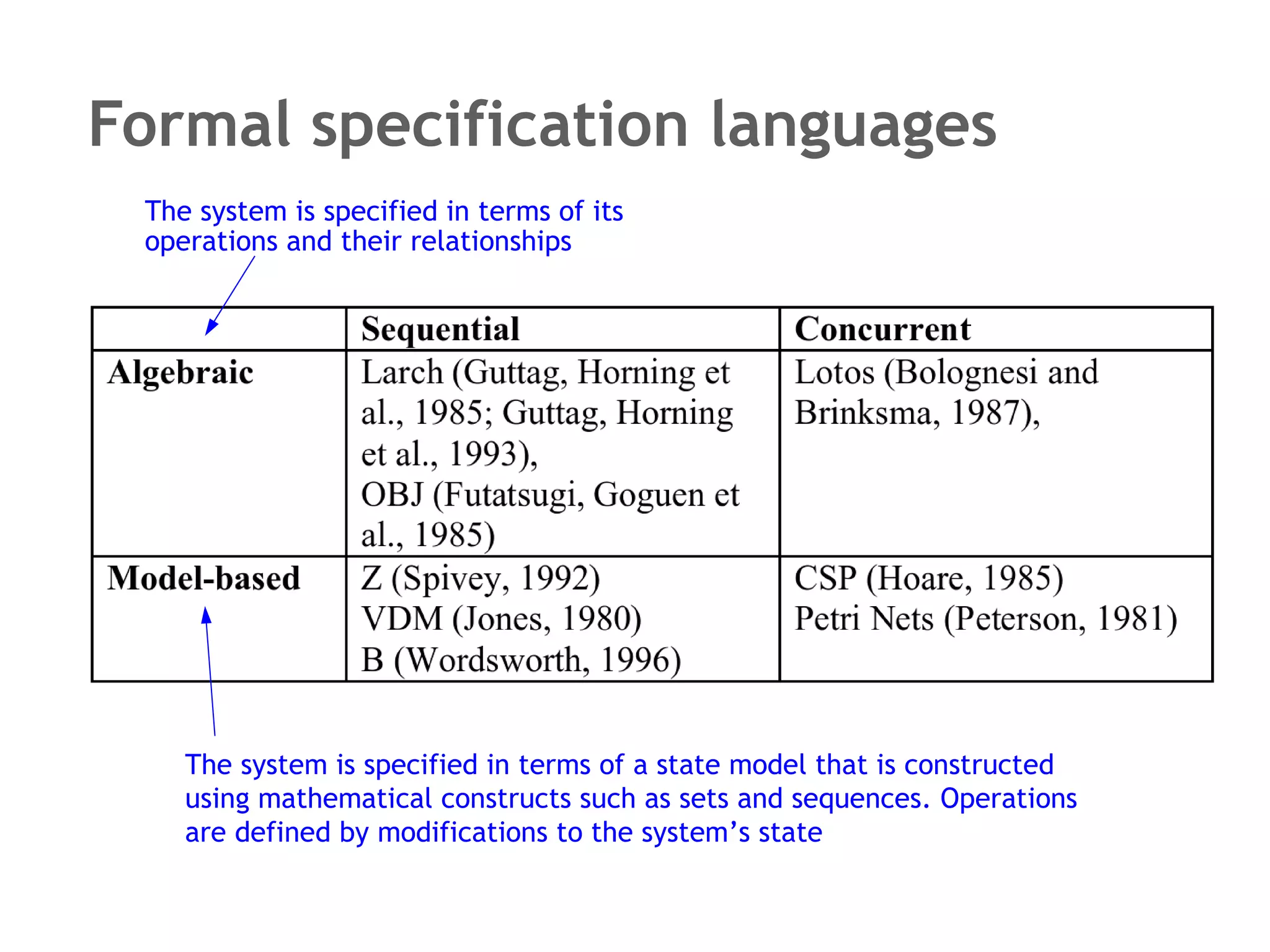 Formal specification languages

The system is specified in terms of its operations and their relationships

| | Sequential | Concurrent |
|---|---|---|
| Algebraic | Larch (Guttag, Horning et al., 1985; Guttag, Horning et al., 1993), OBJ (Futatsugi, Goguen et al., 1985) | Lotos (Bolognesi and Brinksma, 1987), |
| Model-based | Z (Spivey, 1992) VDM (Jones, 1980) B (Wordsworth, 1996) | CSP (Hoare, 1985) Petri Nets (Peterson, 1981) |

The system is specified in terms of a state model that is constructed using mathematical constructs such as sets and sequences. Operations are defined by modifications to the system's state